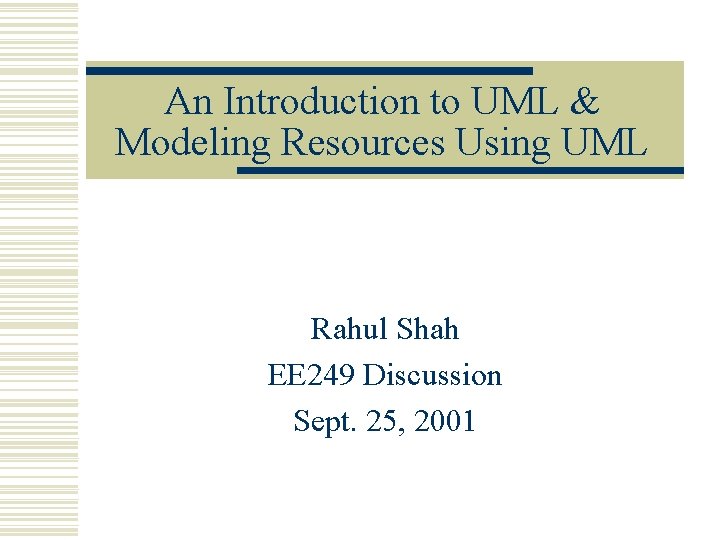 An Introduction to UML & Modeling Resources Using UML

Rahul Shah
EE249 Discussion
Sept. 25, 2001